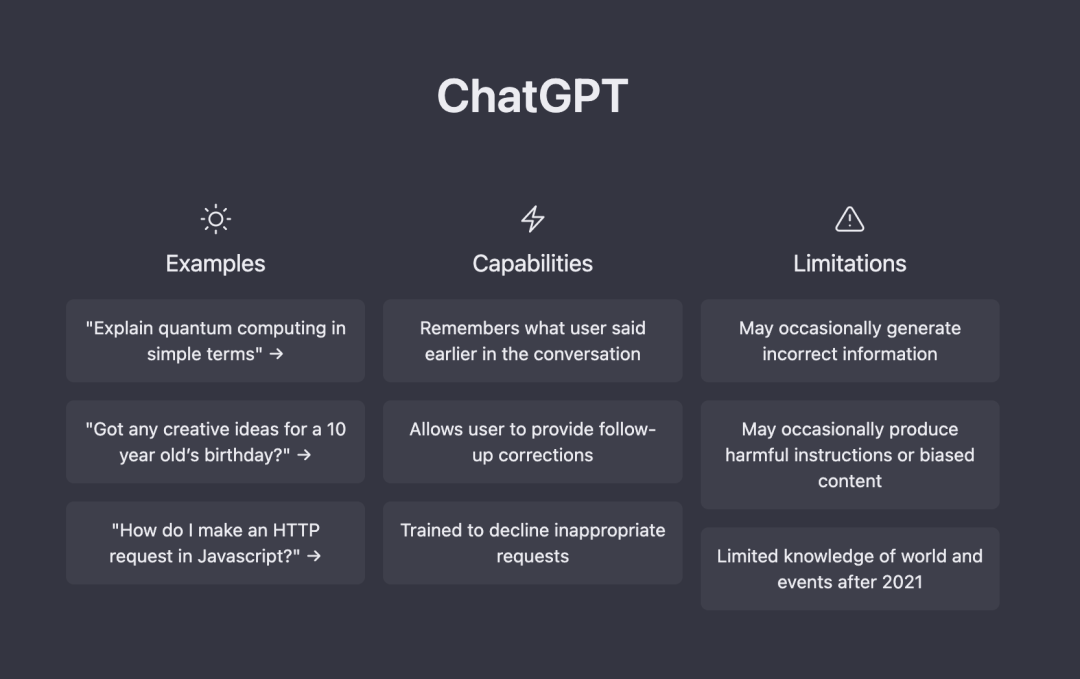 ChatGPT

Examples

"Explain quantum computing in simple terms" →

"Got any creative ideas for a 10 year old's birthday?" →

"How do I make an HTTP request in Javascript?" →

Capabilities

Remembers what user said earlier in the conversation

Allows user to provide follow-up corrections

Trained to decline inappropriate requests

Limitations

May occasionally generate incorrect information

May occasionally produce harmful instructions or biased content

Limited knowledge of world and events after 2021